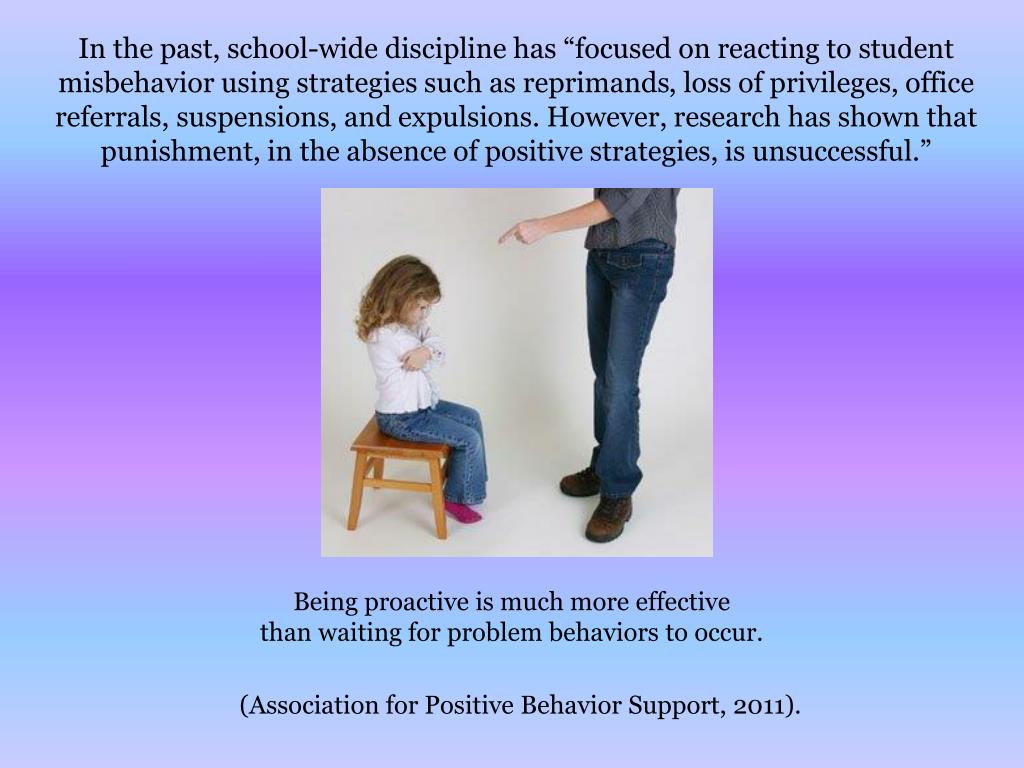 In the past, school-wide discipline has “focused on reacting to student misbehavior using strategies such as reprimands, loss of privileges, office referrals, suspensions, and expulsions. However, research has shown that punishment, in the absence of positive strategies, is unsuccessful.”

Being proactive is much more effective than waiting for problem behaviors to occur.

(Association for Positive Behavior Support, 2011).